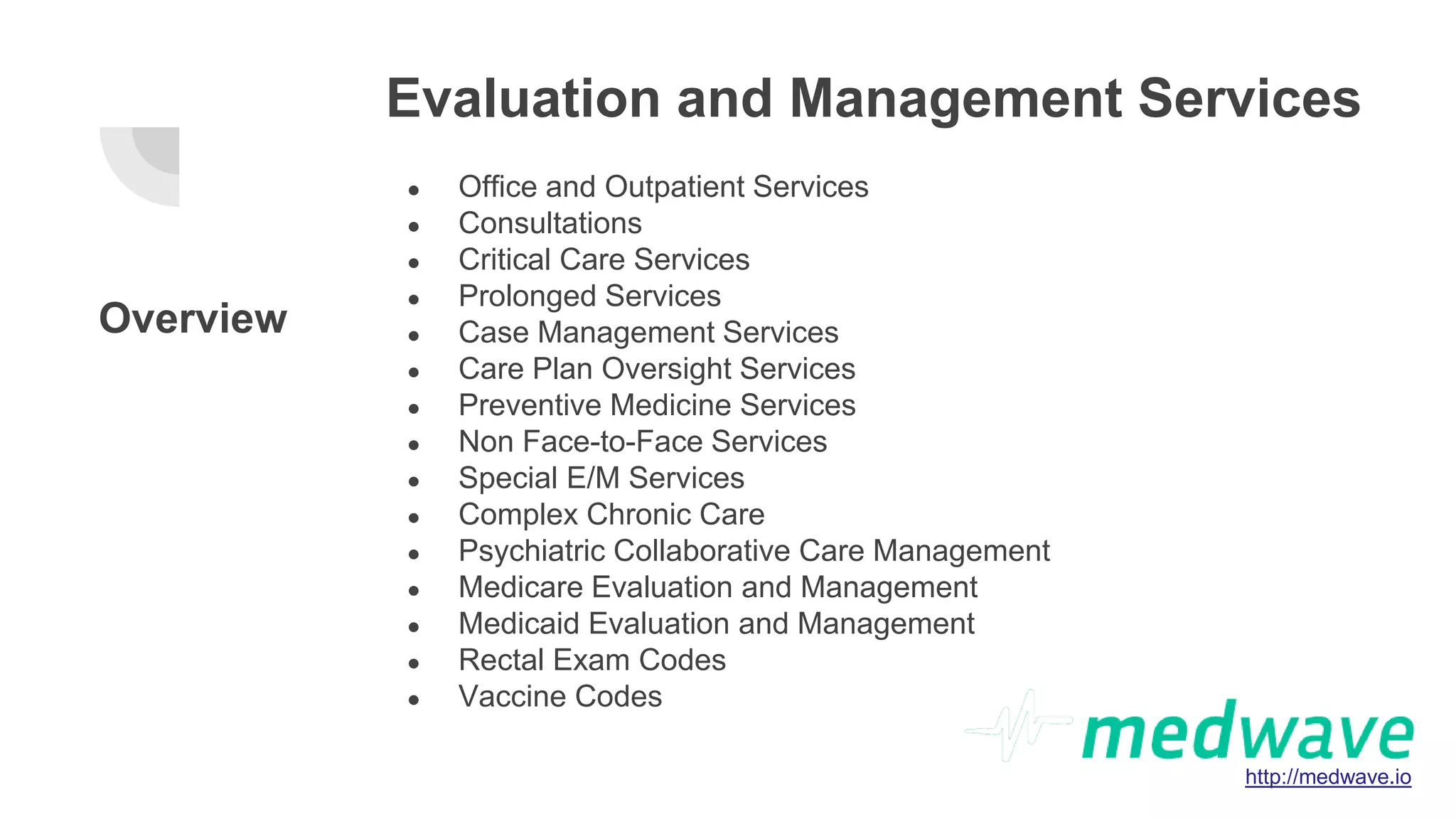 Evaluation and Management Services

Overview

- Office and Outpatient Services
- Consultations
- Critical Care Services
- Prolonged Services
- Case Management Services
- Care Plan Oversight Services
- Preventive Medicine Services
- Non Face-to-Face Services
- Special E/M Services
- Complex Chronic Care
- Psychiatric Collaborative Care Management
- Medicare Evaluation and Management
- Medicaid Evaluation and Management
- Rectal Exam Codes
- Vaccine Codes

medwave
http://medwave.io